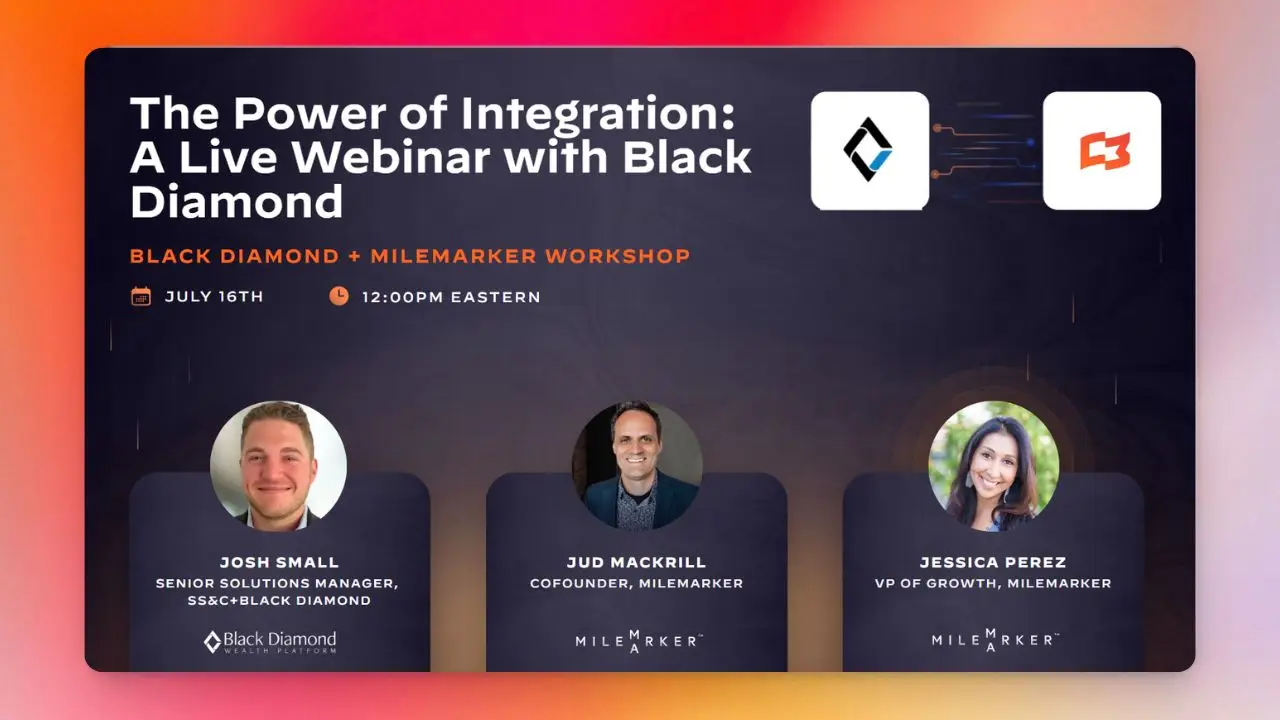 The Power of Integration: A Live Webinar with Black Diamond

BLACK DIAMOND + MILEMARKER WORKSHOP

JULY 16TH

12:00PM EASTERN

JOSH SMALL
SENIOR SOLUTIONS MANAGER, SS&C+BLACK DIAMOND

Black Diamond
WEALTH PLATFORM

JUD MACKRILL
COFOUNDER, MILEMARKER

MILEMARKER™

JESSICA PEREZ
VP OF GROWTH, MILEMARKER

MILEMARKER™